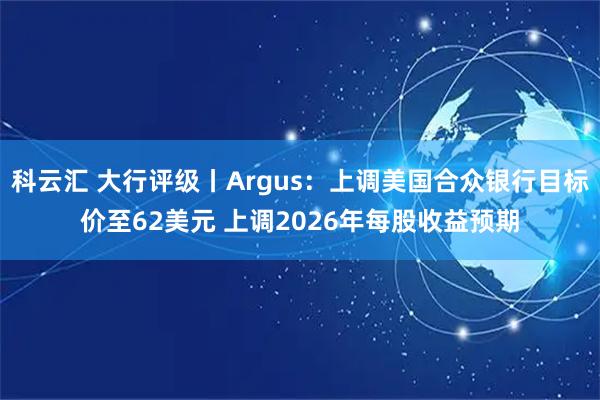 科云汇 大行评级丨Argus：上调美国合众银行目标价至62美元 上调2026年每股收益预期